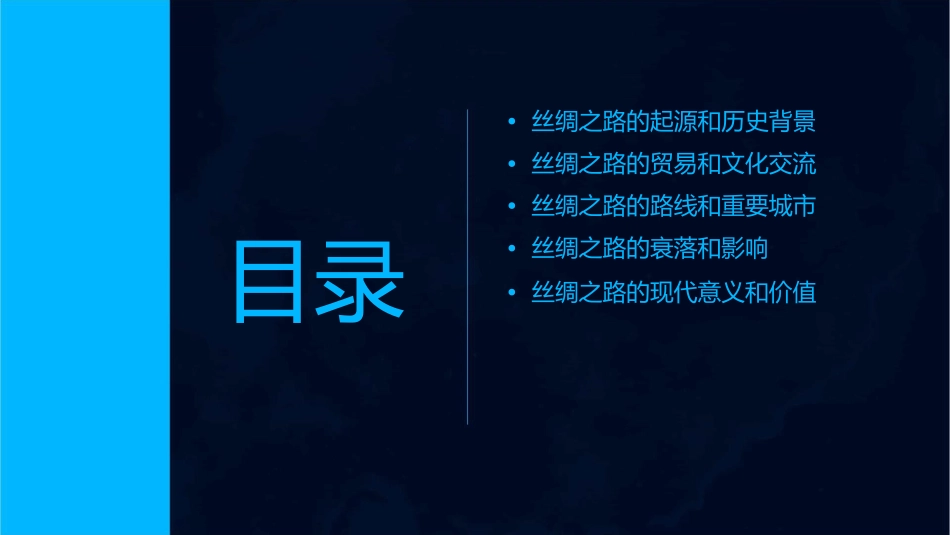 目录

• 丝绸之路的起源和历史背景
• 丝绸之路的贸易和文化交流
• 丝绸之路的路线和重要城市
• 丝绸之路的衰落和影响
• 丝绸之路的现代意义和价值